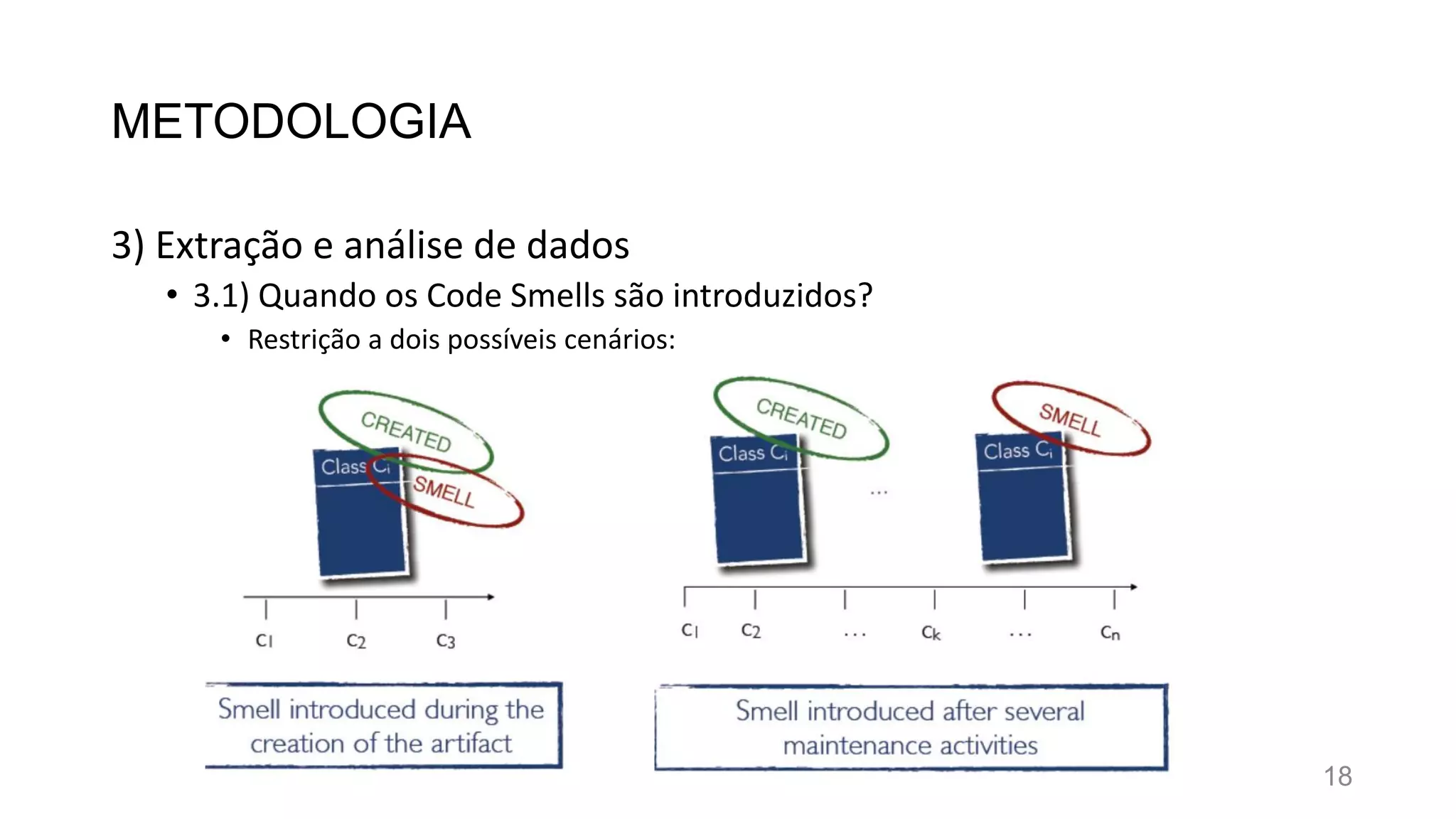 METODOLOGIA

3) Extração e análise de dados

• 3.1) Quando os Code Smells são introduzidos?

• Restrição a dois possíveis cenários:

CREATED
Class $C_i$
SMELL

$c_1$ $c_2$ $c_3$

Smell introduced during the creation of the artifact

CREATED
Class $C_i$
...
SMELL
Class $C_i$

$c_1$ $c_2$ ... $c_k$ ... $c_n$

Smell introduced after several maintenance activities

18